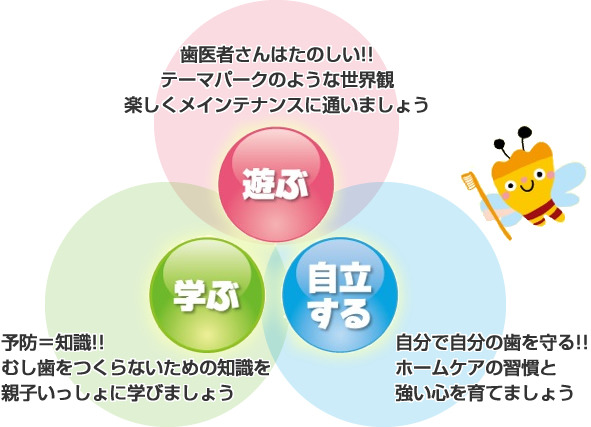 歯医者さんはたのしい!!
テーマパークのような世界観
楽しくメインテナンスに通いましょう

遊ぶ

学ぶ

自立する

予防＝知識!!
むし歯をつくらないための知識を
親子いっしょに学びましょう

自分で自分の歯を守る!!
ホームケアの習慣と
強い心を育てましょう